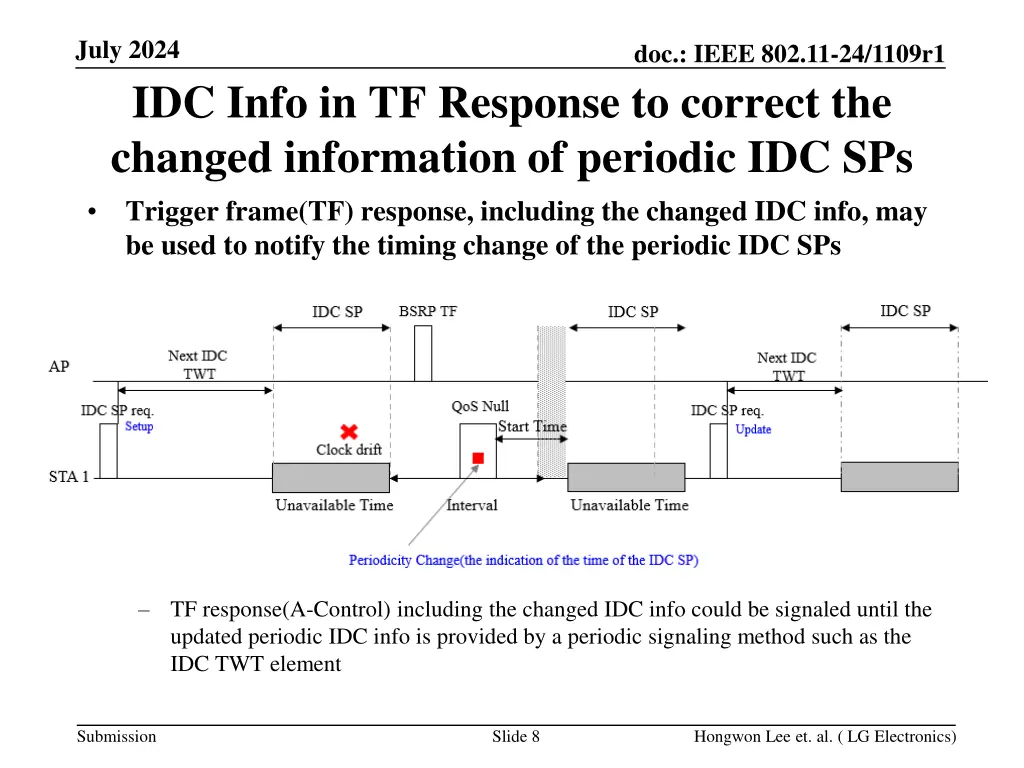 July 2024

doc.: IEEE 802.11-24/1109r1

IDC Info in TF Response to correct the changed information of periodic IDC SPs

• Trigger frame(TF) response, including the changed IDC info, may be used to notify the timing change of the periodic IDC SPs

IDC SP

BSRP TF

IDC SP

IDC SP

AP

Next IDC TWT

Next IDC TWT

IDC SP req.

Setup

QoS Null

Start Time

IDC SP req.

Update

Clock drift

STA 1

Unavailable Time

Interval

Unavailable Time

Periodicity Change(the indication of the time of the IDC SP)

– TF response(A-Control) including the changed IDC info could be signaled until the updated periodic IDC info is provided by a periodic signaling method such as the IDC TWT element

Submission

Slide 8

Hongwon Lee et. al. ( LG Electronics)